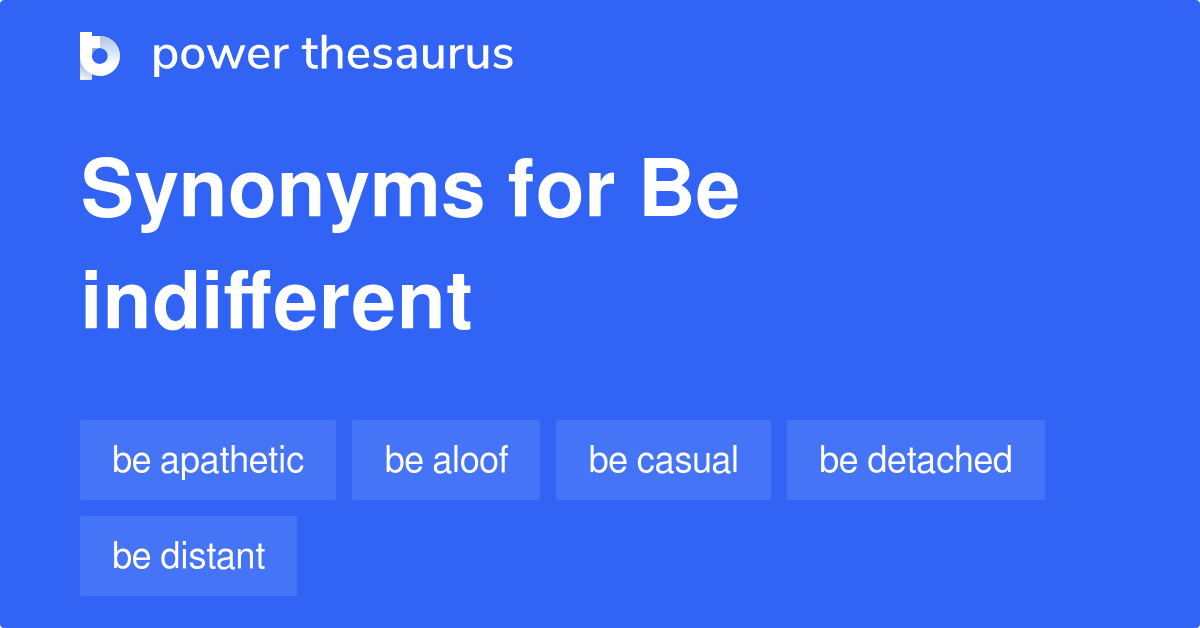 power thesaurus

Synonyms for Be indifferent

be apathetic be aloof be casual be detached be distant